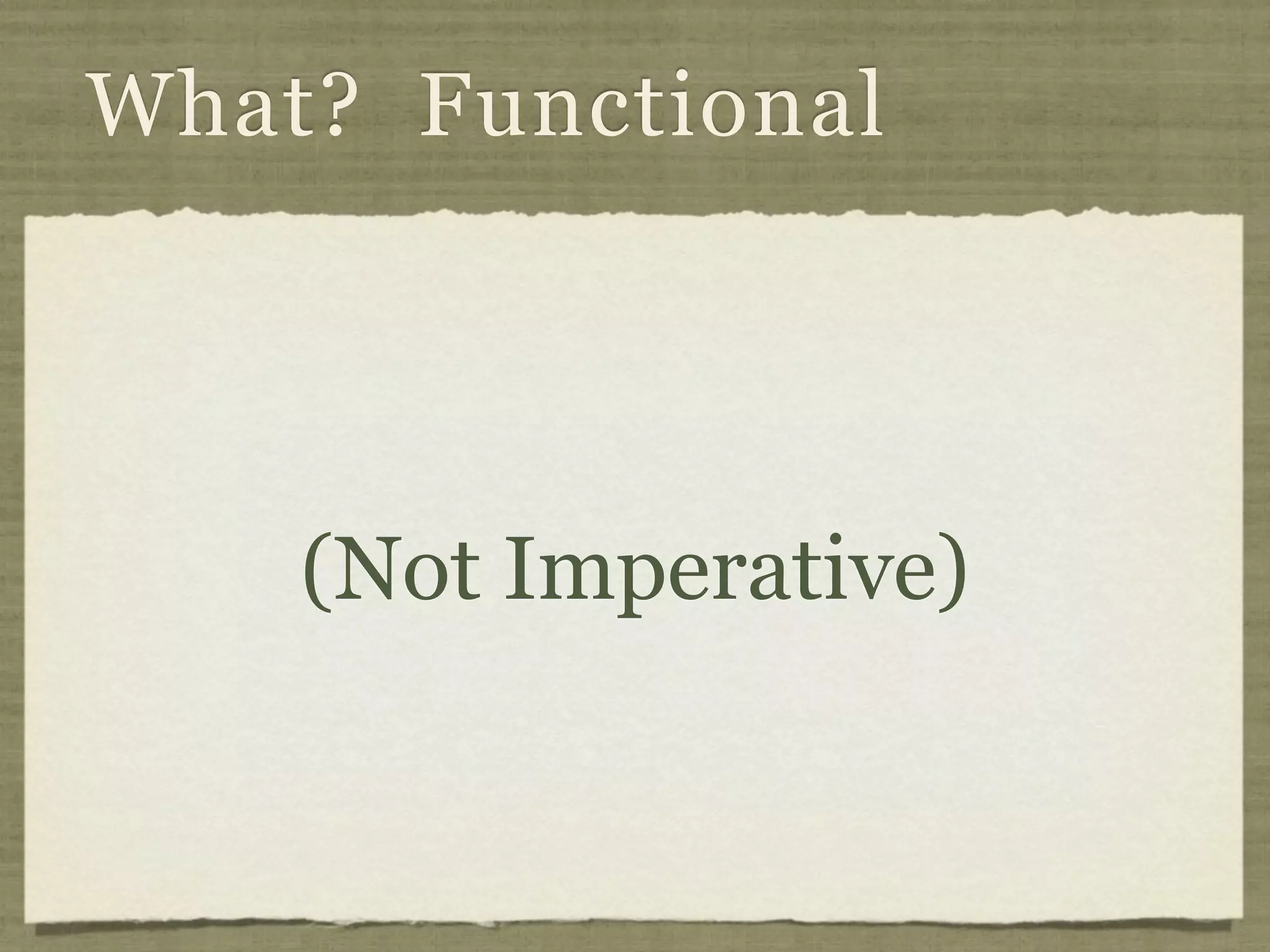 What? Functional

(Not Imperative)